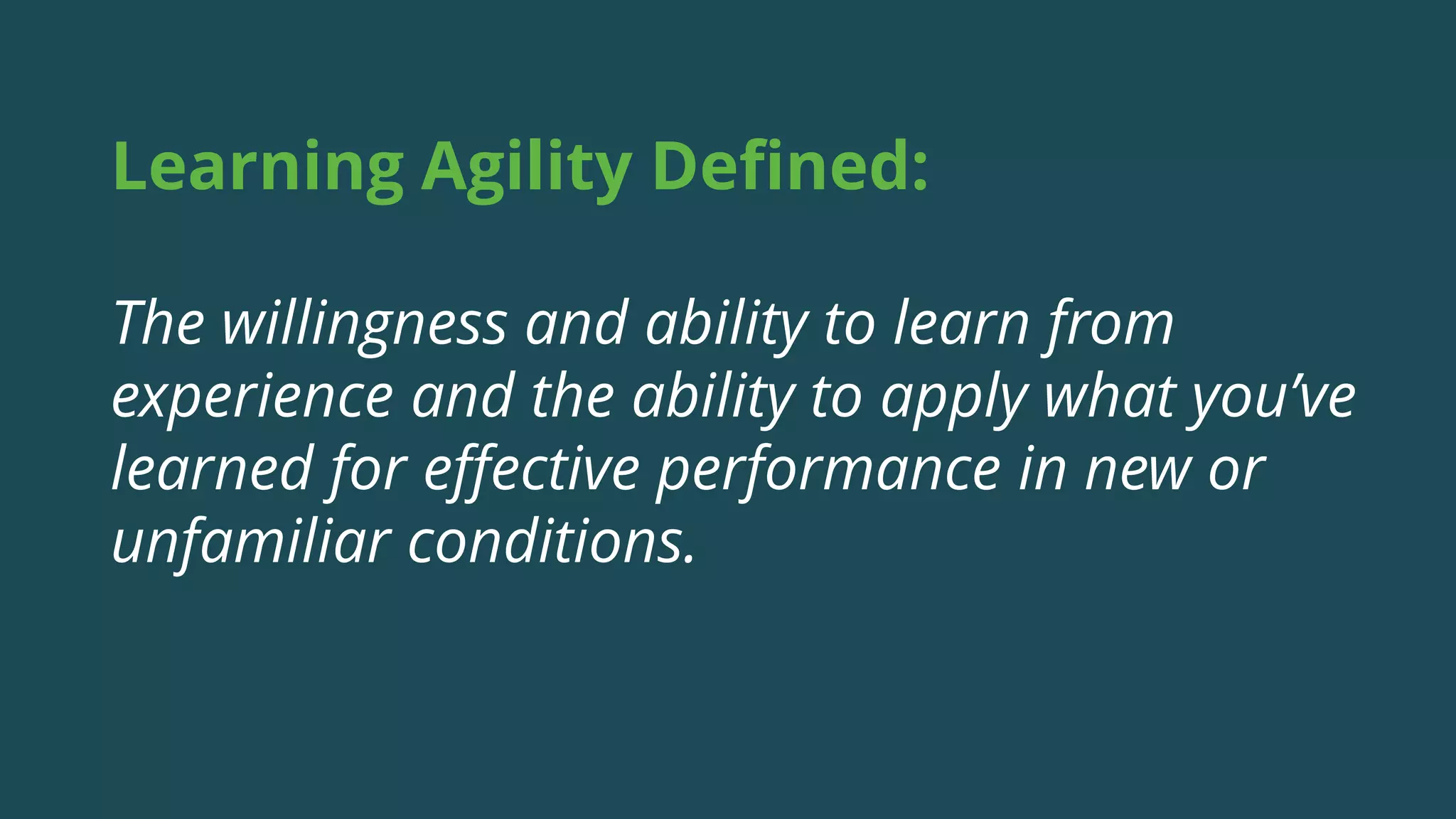 Learning Agility Defined:

The willingness and ability to learn from experience and the ability to apply what you’ve learned for effective performance in new or unfamiliar conditions.